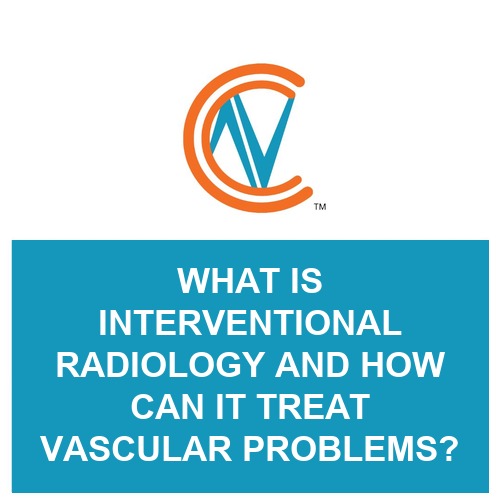 TM

WHAT IS INTERVENTIONAL RADIOLOGY AND HOW CAN IT TREAT VASCULAR PROBLEMS?